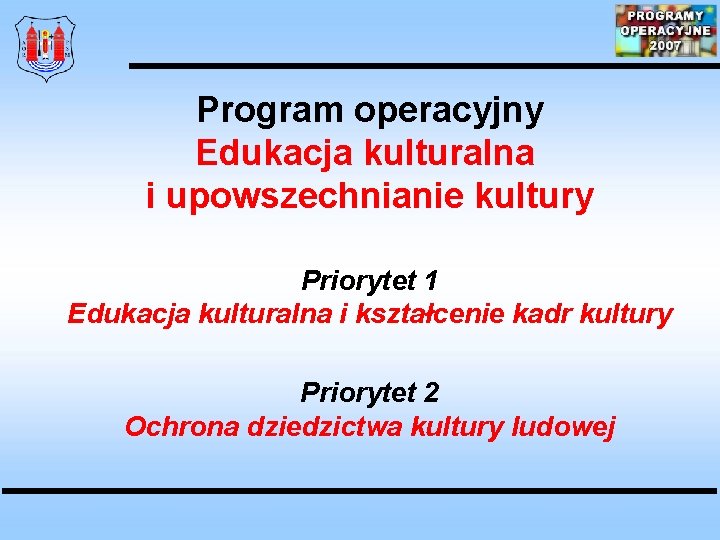 PROGRAMY OPERACYJNE 2007

Program operacyjny
Edukacja kulturalna i upowszechnianie kultury

Priorytet 1
Edukacja kulturalna i kształcenie kadr kultury

Priorytet 2
Ochrona dziedzictwa kultury ludowej